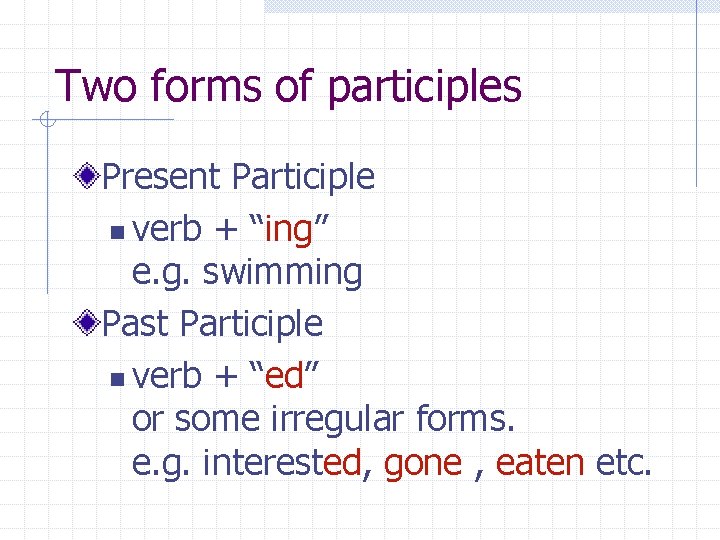 Two forms of participles

Present Participle

verb + “ing”
e.g. swimming

Past Participle

verb + “ed”
or some irregular forms.
e.g. interested, gone , eaten etc.